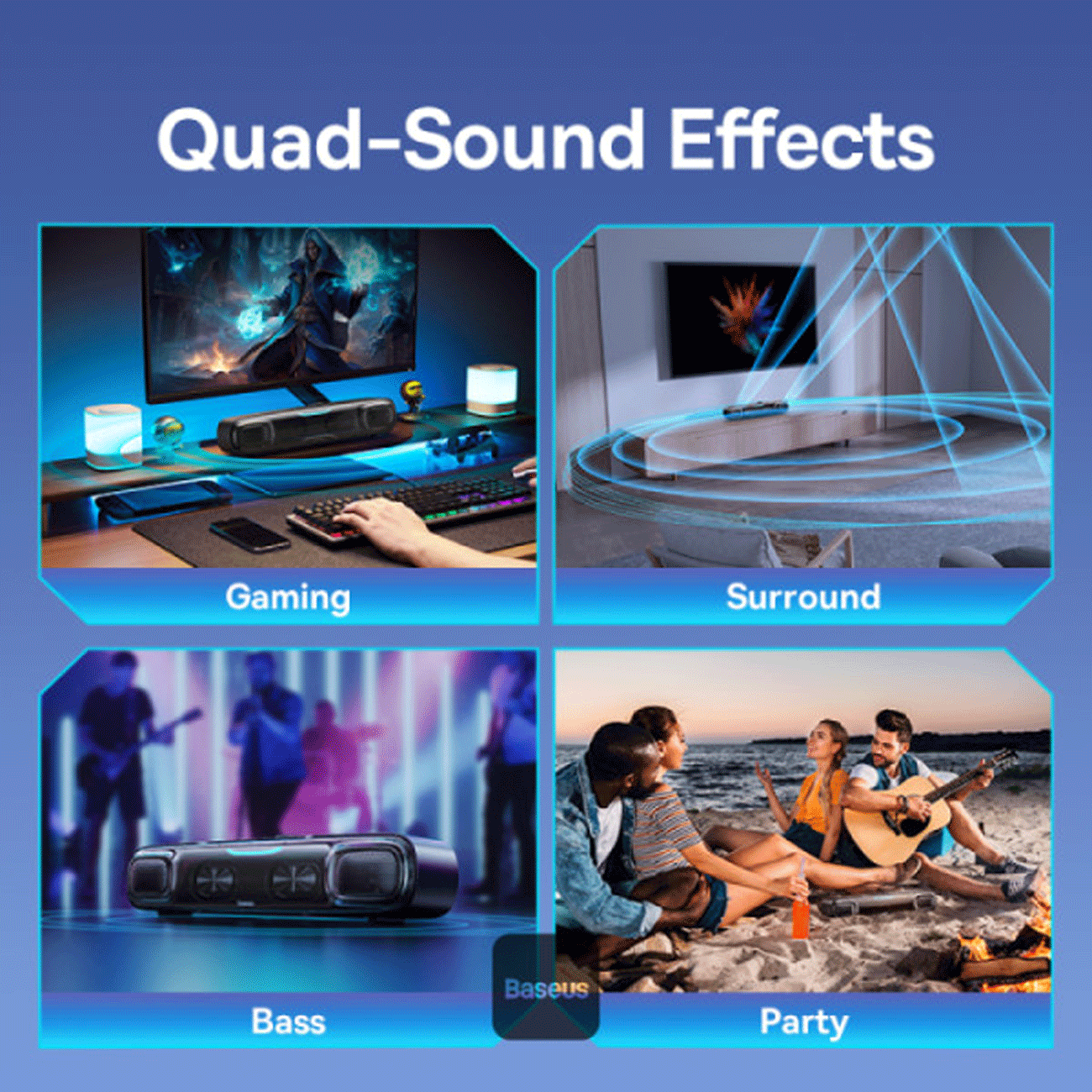 Quad-Sound Effects

Gaming

Surround

Bass

Baseus

Party